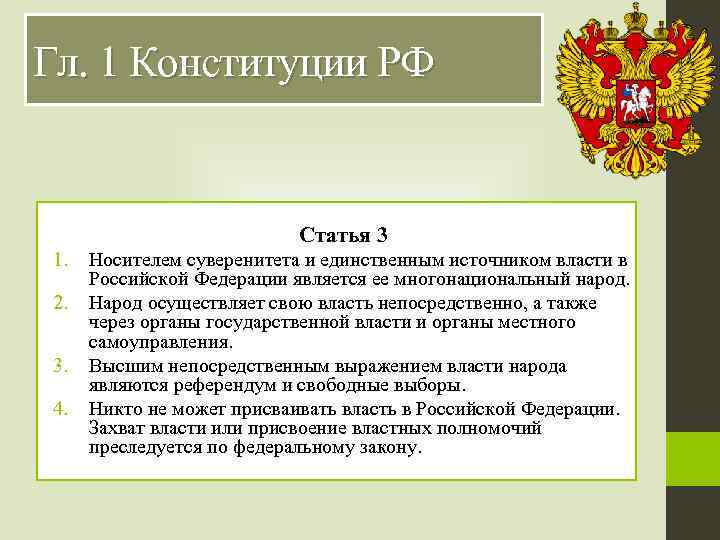 Гл. 1 Конституции РФ

Статья 3

1. Носителем суверенитета и единственным источником власти в Российской Федерации является ее многонациональный народ.
2. Народ осуществляет свою власть непосредственно, а также через органы государственной власти и органы местного самоуправления.
3. Высшим непосредственным выражением власти народа являются референдум и свободные выборы.
4. Никто не может присваивать власть в Российской Федерации. Захват власти или присвоение властных полномочий преследуется по федеральному закону.